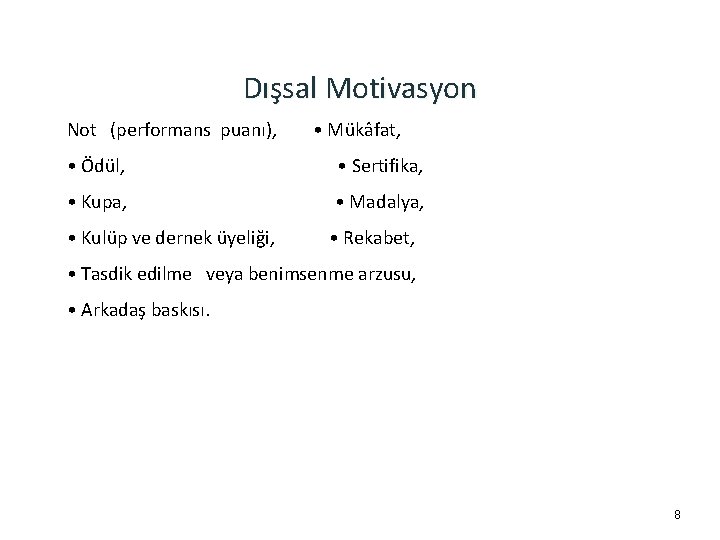 Dışsal Motivasyon

Not (performans puanı), • Mükâfat,

• Ödül, • Sertifika,

• Kupa, • Madalya,

• Kulüp ve dernek üyeliği, • Rekabet,

• Tasdik edilme veya benimsenme arzusu,

• Arkadaş baskısı.

8